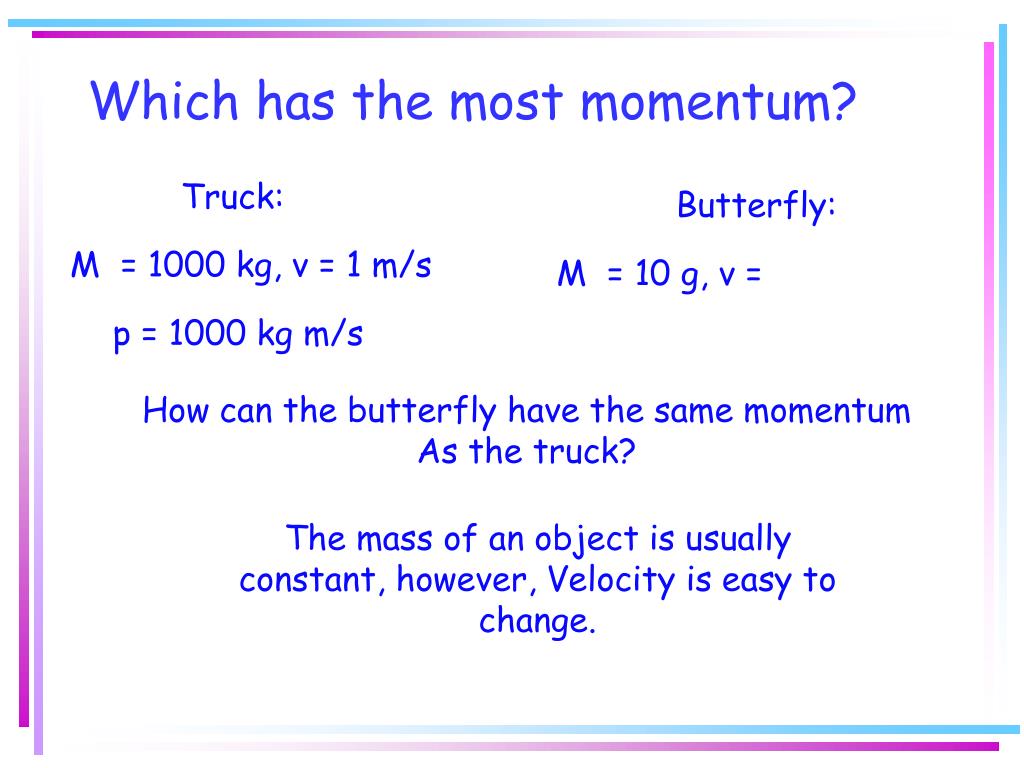 Which has the most momentum?

Truck:

M = 1000 kg, v = 1 m/s

p = 1000 kg m/s

Butterfly:

M = 10 g, v =

How can the butterfly have the same momentum As the truck?

The mass of an object is usually constant, however, Velocity is easy to change.